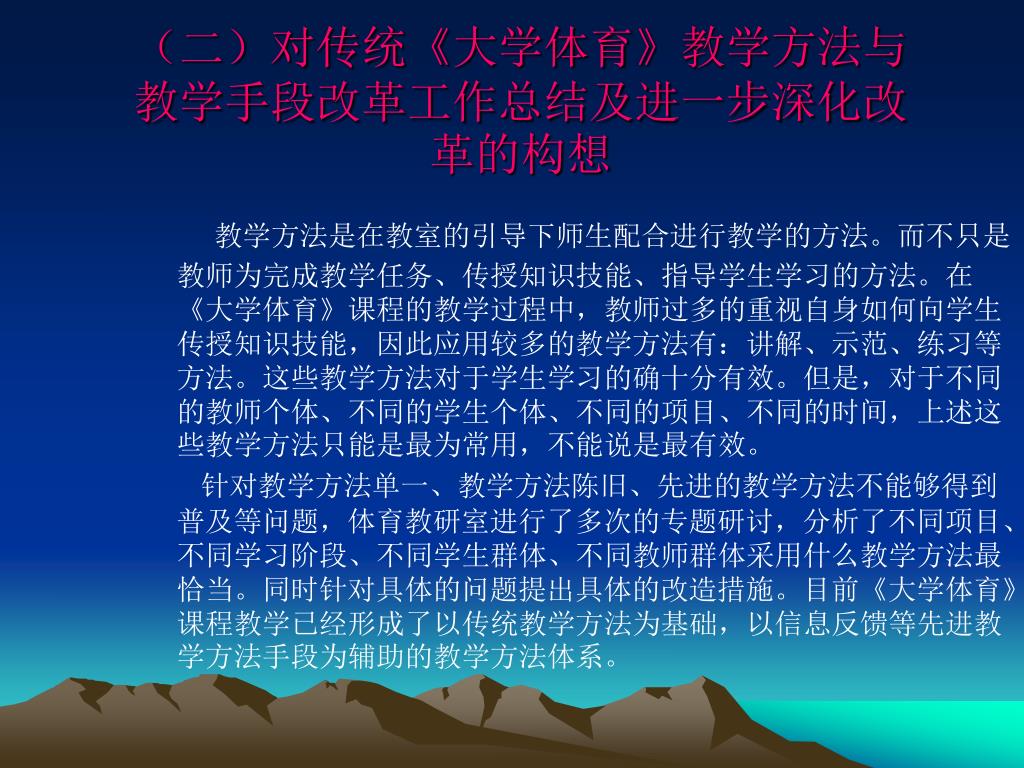 （二）对传统《大学体育》教学方法与教学手段改革工作总结及进一步深化改革的构想

教学方法是在教室的引导下师生配合进行教学的方法。而不只是教师为完成教学任务、传授知识技能、指导学生学习的方法。在《大学体育》课程的教学过程中，教师过多的重视自身如何向学生传授知识技能，因此应用较多的教学方法有：讲解、示范、练习等方法。这些教学方法对于学生学习的确十分有效。但是，对于不同的教师个体、不同的学生个体、不同的项目、不同的时间，上述这些教学方法只能是最为常用，不能说是最有效。

针对教学方法单一、教学方法陈旧、先进的教学方法不能够得到普及等问题，体育教研室进行了多次的专题研讨，分析了不同项目、不同学习阶段、不同学生群体、不同教师群体采用什么教学方法最恰当。同时针对具体的问题提出具体的改造措施。目前《大学体育》课程教学已经形成了以传统教学方法为基础，以信息反馈等先进教学方法手段为辅助的教学方法体系。